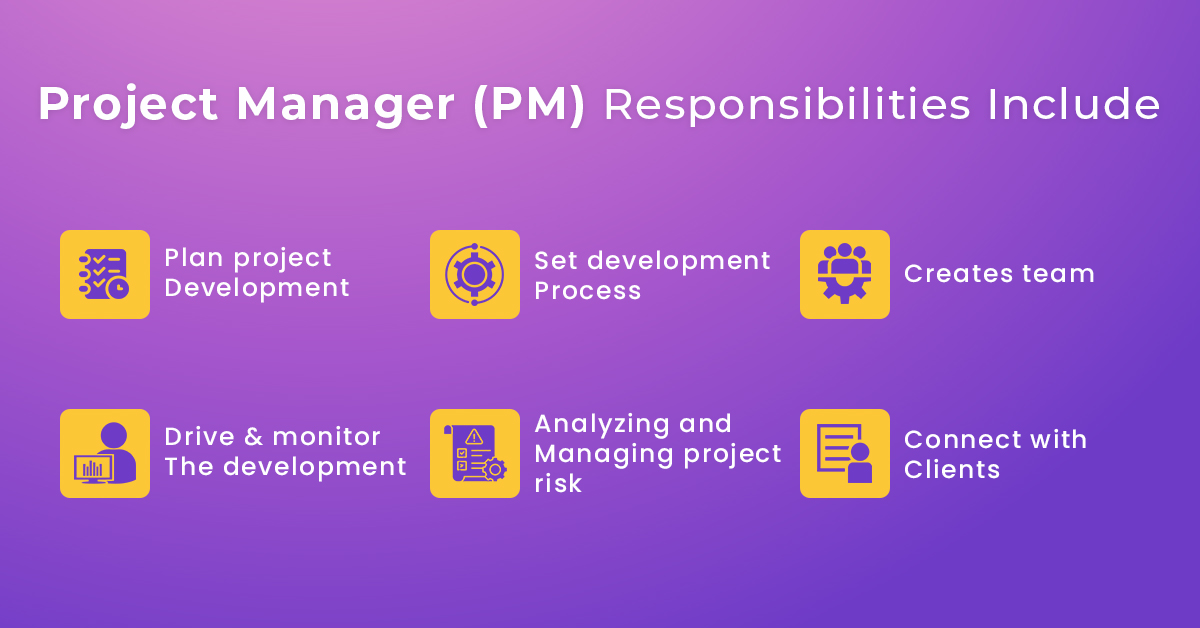 Project Manager (PM) Responsibilities Include

Plan project Development

Set development Process

Creates team

Drive & monitor The development

Analyzing and Managing project risk

Connect with Clients